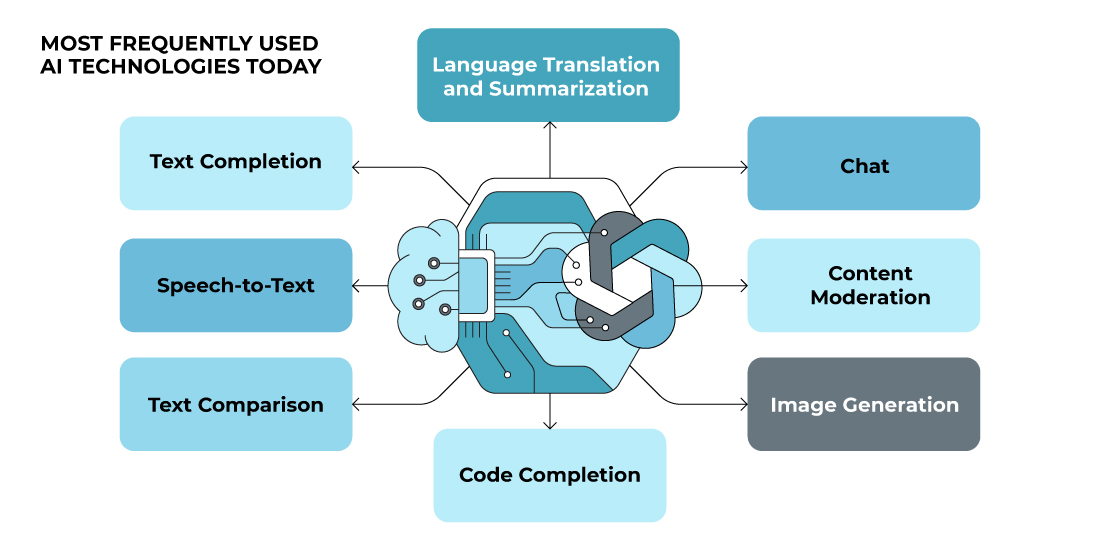 MOST FREQUENTLY USED AI TECHNOLOGIES TODAY

Language Translation and Summarization

Text Completion

Chat

Speech-to-Text

Content Moderation

Text Comparison

Image Generation

Code Completion